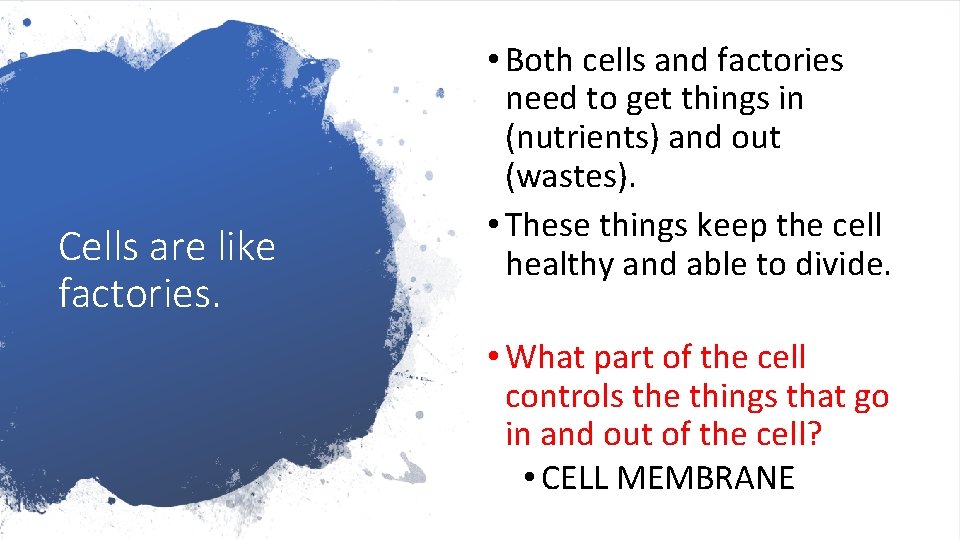 Cells are like factories.

• Both cells and factories need to get things in (nutrients) and out (wastes).
• These things keep the cell healthy and able to divide.

• What part of the cell controls the things that go in and out of the cell?
• CELL MEMBRANE